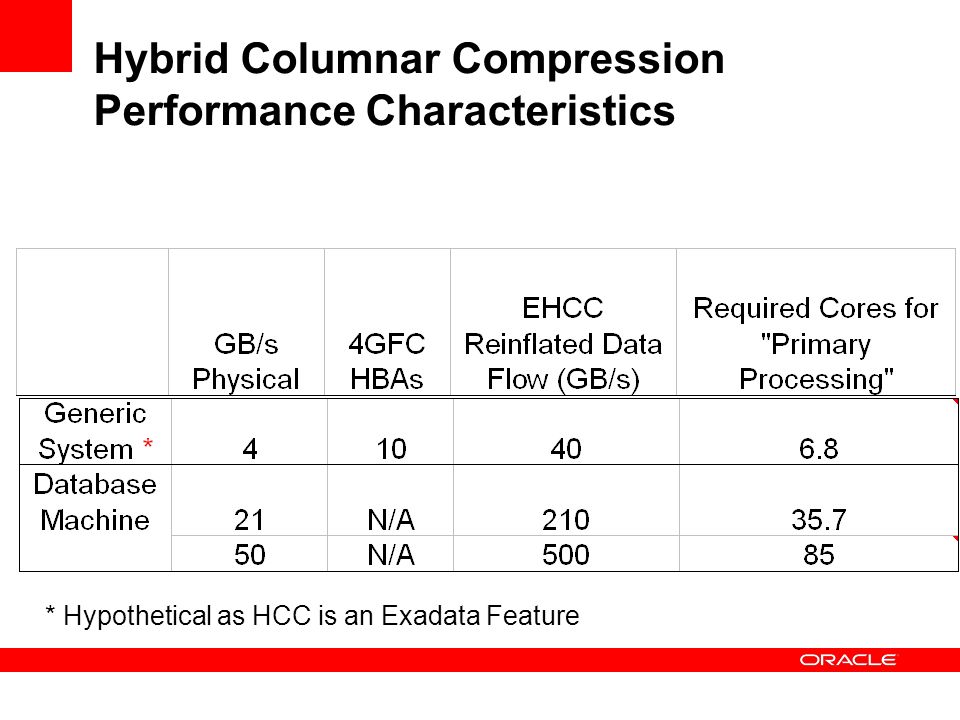 Hybrid Columnar Compression Performance Characteristics

| | GB/s Physical | 4GFC HBAs | EHCC Reinflated Data Flow (GB/s) | Required Cores for "Primary Processing" |
|---|---|---|---|---|
| Generic System * | 4 | 10 | 40 | 6.8 |
| Database Machine | 21 | N/A | 210 | 35.7 |
| | 50 | N/A | 500 | 85 |

* Hypothetical as HCC is an Exadata Feature

ORACLE